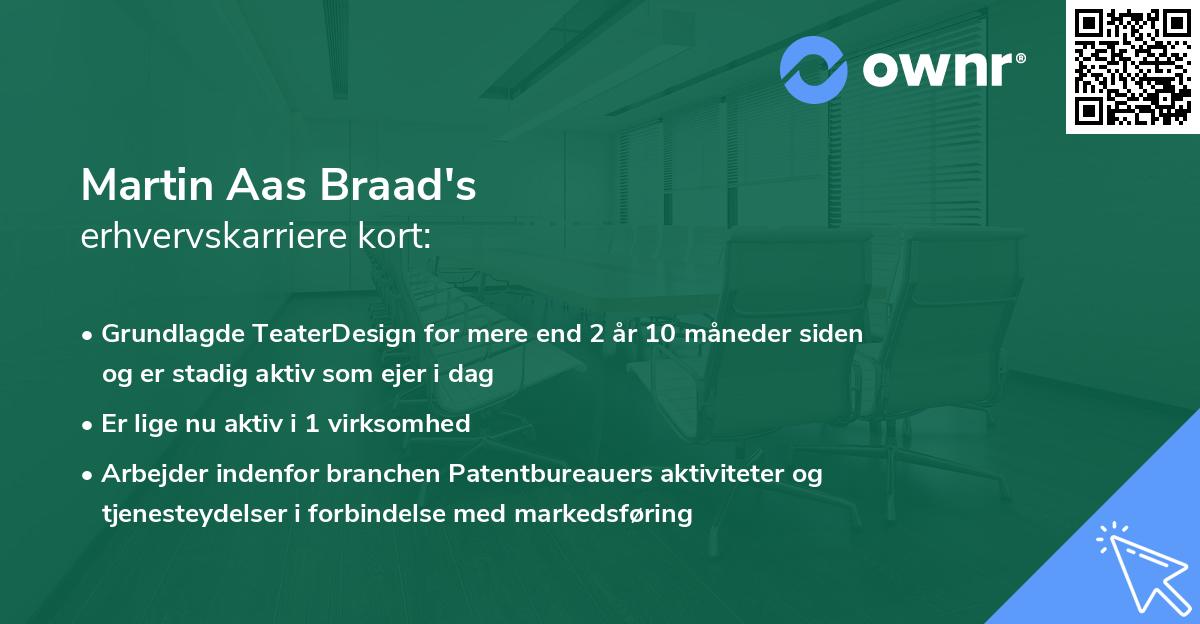 ownr®

Martin Aas Braad's
erhvervskarriere kort:

• Grundlagde TeaterDesign for mere end 2 år 10 måneder siden og er stadig aktiv som ejer i dag

• Er lige nu aktiv i 1 virksomhed

• Arbejder indenfor branchen Patentbureauers aktiviteter og tjenesteydelser i forbindelse med markedsføring